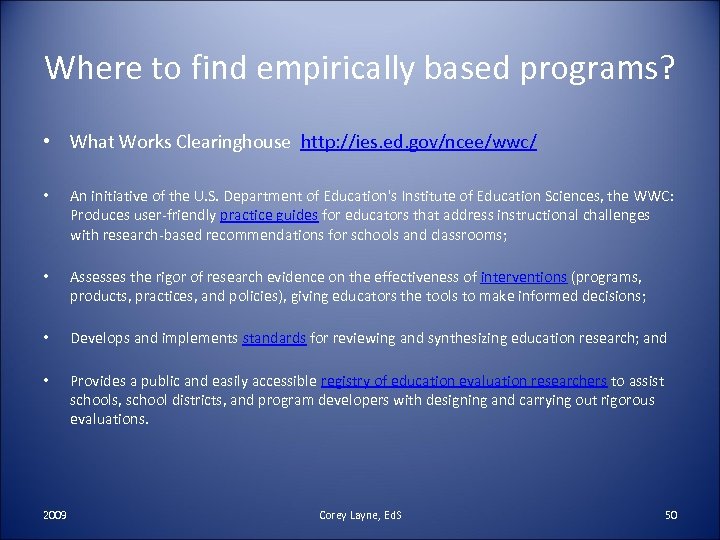 Where to find empirically based programs?

• What Works Clearinghouse http://ies.ed.gov/ncee/wwc/

• An initiative of the U.S. Department of Education's Institute of Education Sciences, the WWC: Produces user-friendly practice guides for educators that address instructional challenges with research-based recommendations for schools and classrooms;

• Assesses the rigor of research evidence on the effectiveness of interventions (programs, products, practices, and policies), giving educators the tools to make informed decisions;

• Develops and implements standards for reviewing and synthesizing education research; and

• Provides a public and easily accessible registry of education evaluation researchers to assist schools, school districts, and program developers with designing and carrying out rigorous evaluations.

2009

Corey Layne, EdS

50